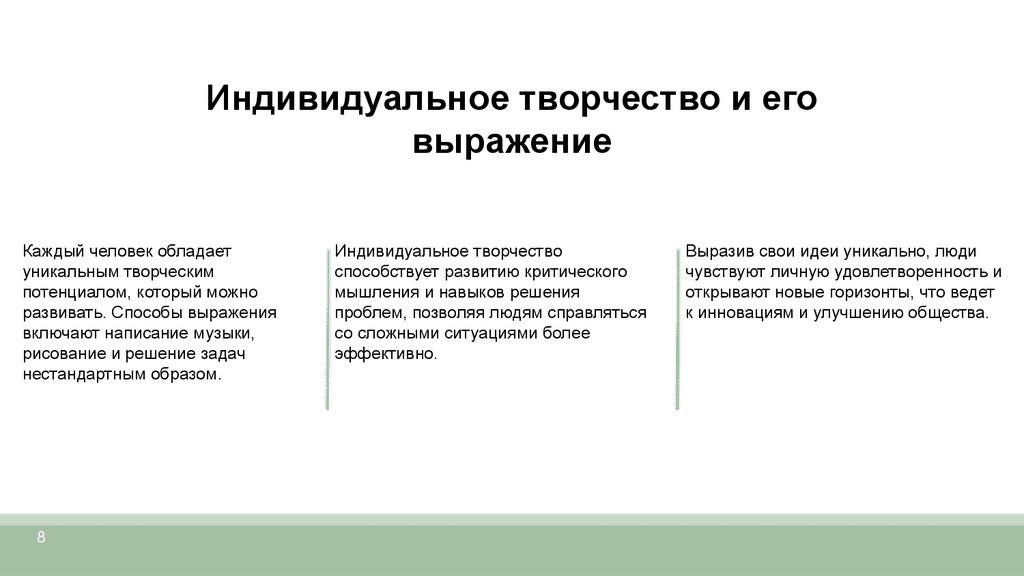 Индивидуальное творчество и его выражение

Каждый человек обладает уникальным творческим потенциалом, который можно развивать. Способы выражения включают написание музыки, рисование и решение задач нестандартным образом.

Индивидуальное творчество способствует развитию критического мышления и навыков решения проблем, позволяя людям справляться со сложными ситуациями более эффективно.

Выразив свои идеи уникально, люди чувствуют личную удовлетворенность и открывают новые горизонты, что ведет к инновациям и улучшению общества.

8